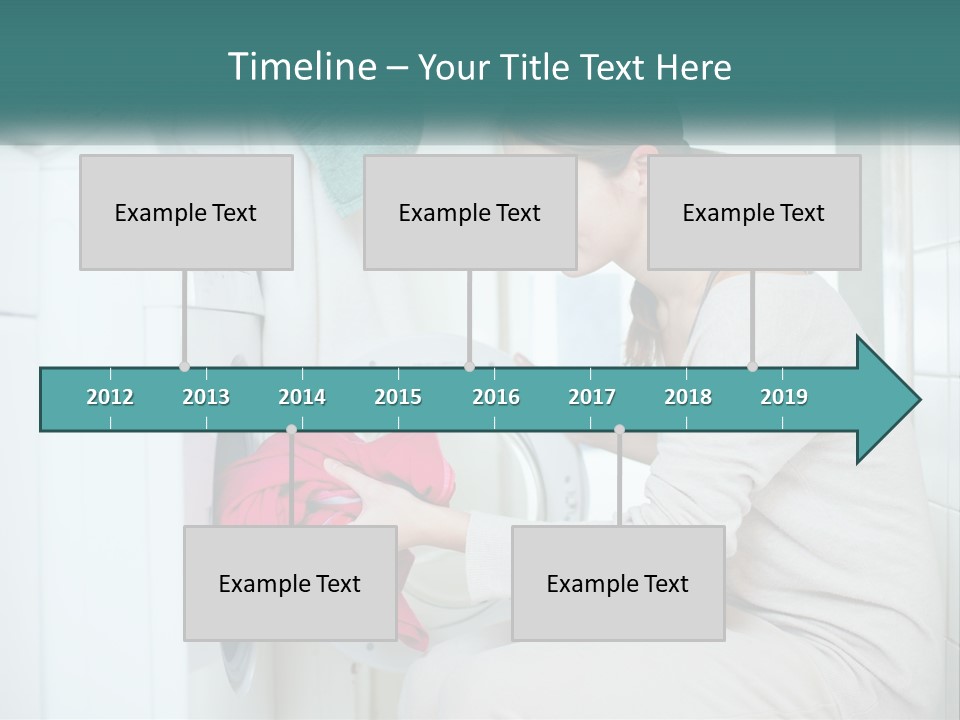 Timeline – Your Title Text Here

Example Text

Example Text

Example Text

2012 2013 2014 2015 2016 2017 2018 2019

Example Text

Example Text